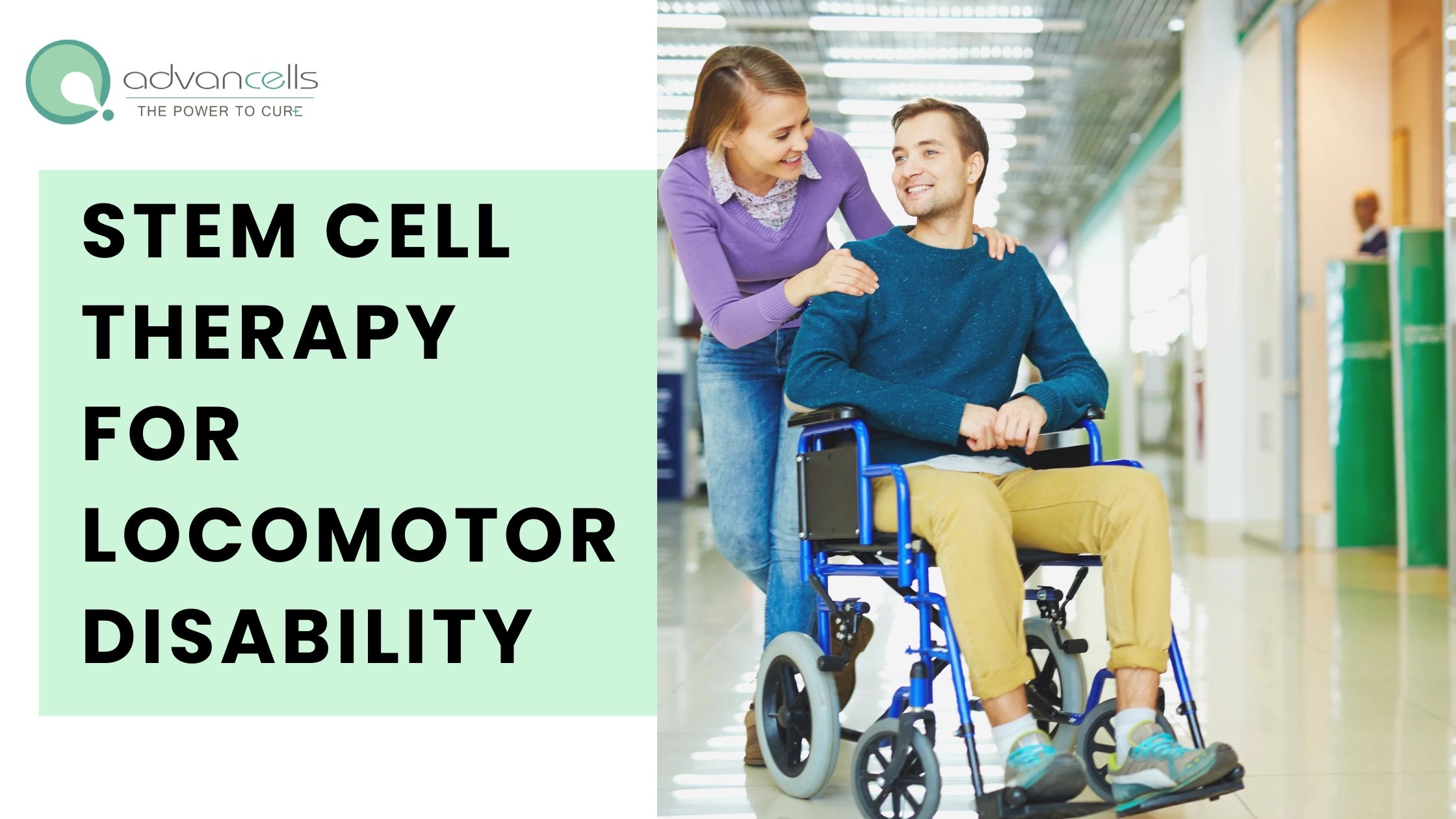 advancells
THE POWER TO CURE

STEM CELL THERAPY FOR LOCOMOTOR DISABILITY